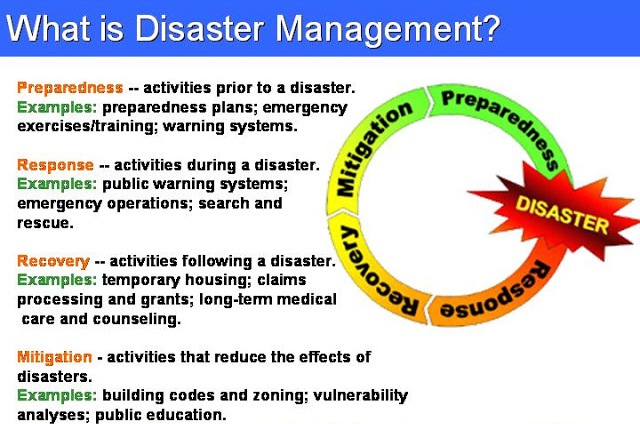 What is Disaster Management?

Preparedness -- activities prior to a disaster.
Examples: preparedness plans; emergency exercises/training; warning systems.

Response -- activities during a disaster.
Examples: public warning systems; emergency operations; search and rescue.

Recovery -- activities following a disaster.
Examples: temporary housing; claims processing and grants; long-term medical care and counseling.

Mitigation - activities that reduce the effects of disasters.
Examples: building codes and zoning; vulnerability analyses; public education.

Preparedness
DISASTER
Response
Recovery
Mitigation